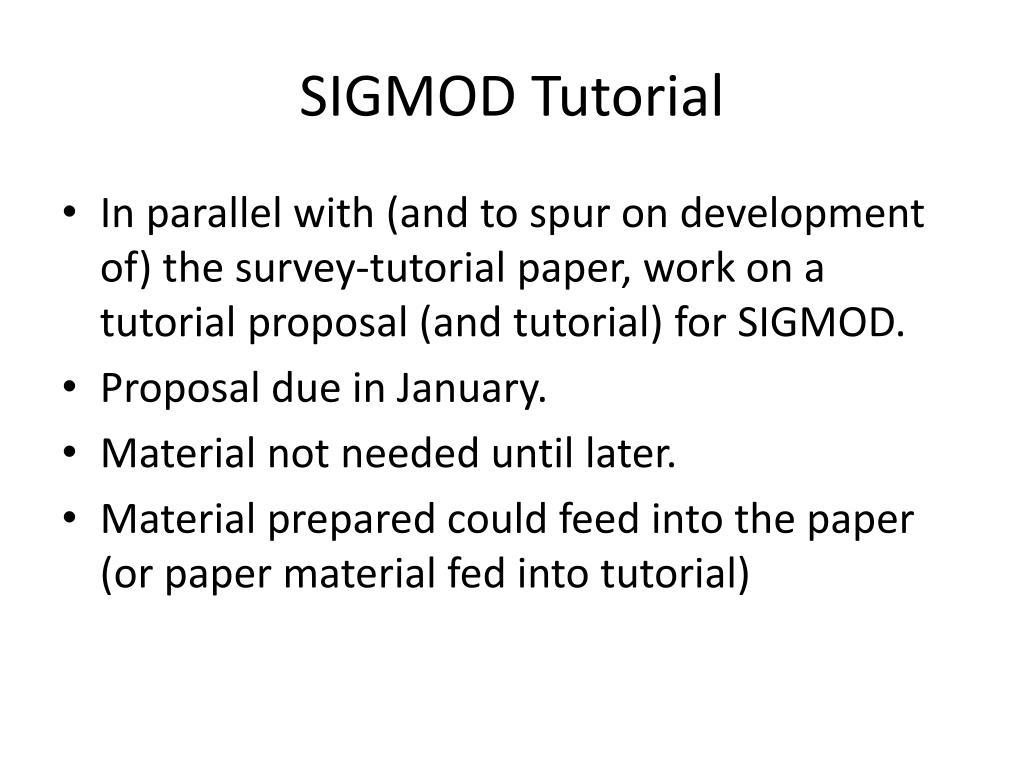 SIGMOD Tutorial

• In parallel with (and to spur on development of) the survey-tutorial paper, work on a tutorial proposal (and tutorial) for SIGMOD.
• Proposal due in January.
• Material not needed until later.
• Material prepared could feed into the paper (or paper material fed into tutorial)